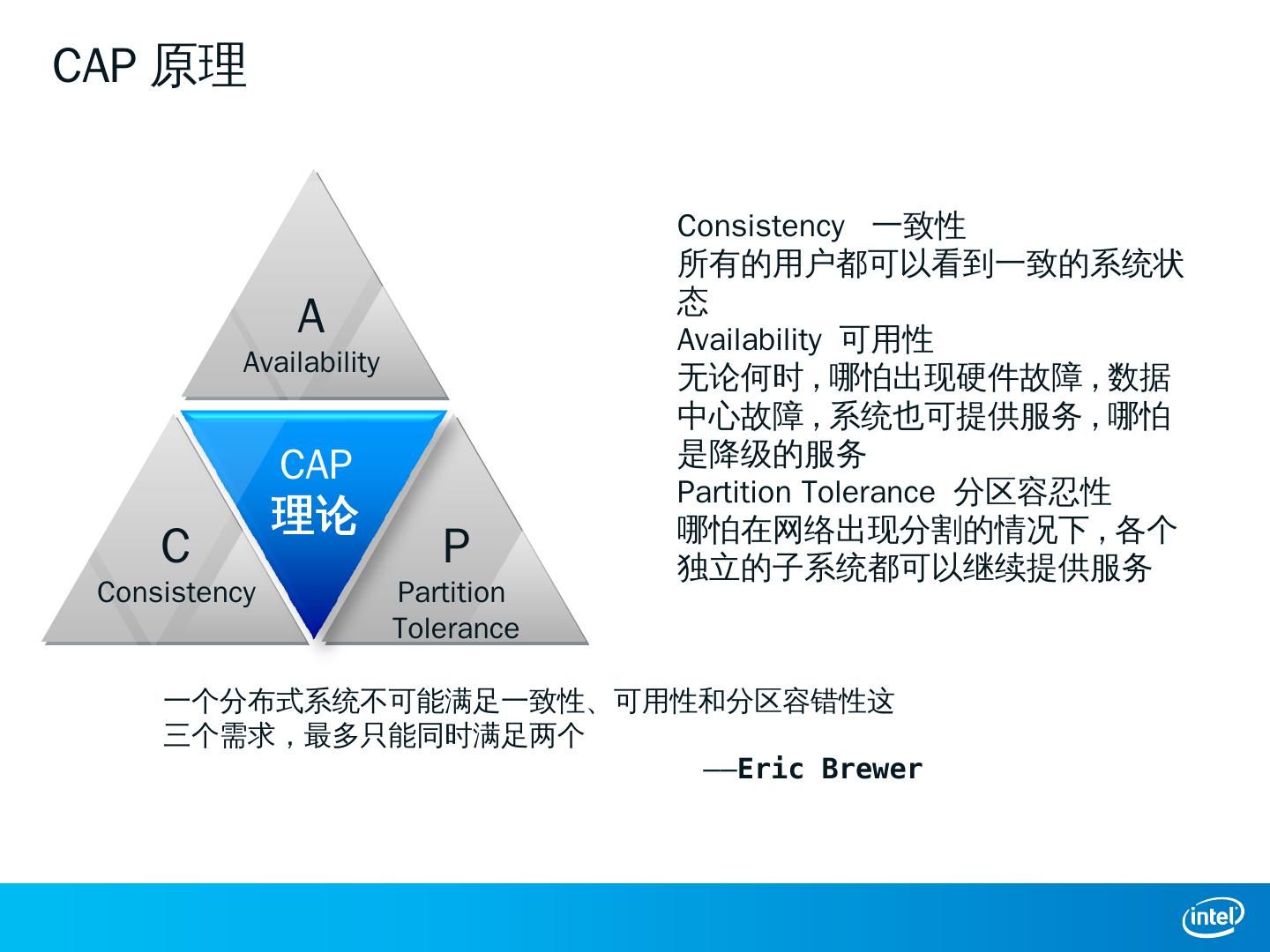 CAP 原理

A
Availability

CAP
理论

C
Consistency

P
Partition
Tolerance

Consistency 一致性
所有的用户都可以看到一致的系统状态
Availability 可用性
无论何时，哪怕出现硬件故障，数据中心故障，系统也可提供服务，哪怕是降级的服务
Partition Tolerance 分区容忍性
哪怕在网络出现分割的情况下，各个独立的子系统都可以继续提供服务

一个分布式系统不可能满足一致性、可用性和分区容错性这三个需求，最多只能同时满足两个

——Eric Brewer

intel